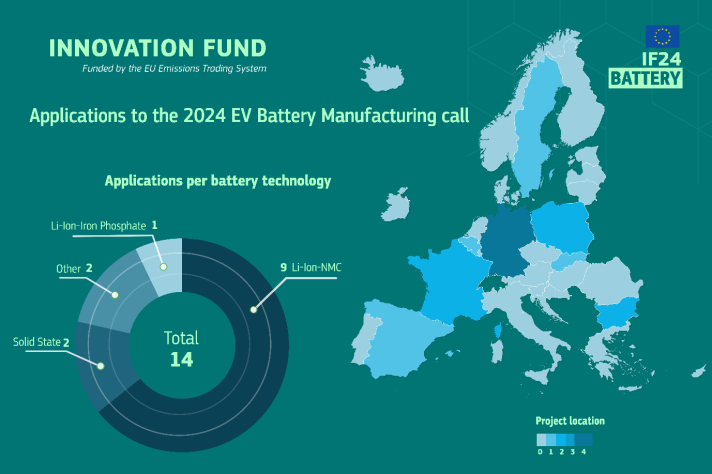 INNOVATION FUND
Funded by the EU Emissions Trading System

IF24
BATTERY

Applications to the 2024 EV Battery Manufacturing call

Applications per battery technology

Li-Ion-Iron Phosphate 1
Other 2
Solid State 2
9 Li-Ion-NMC

Total
14

Project location
0 1 2 3 4